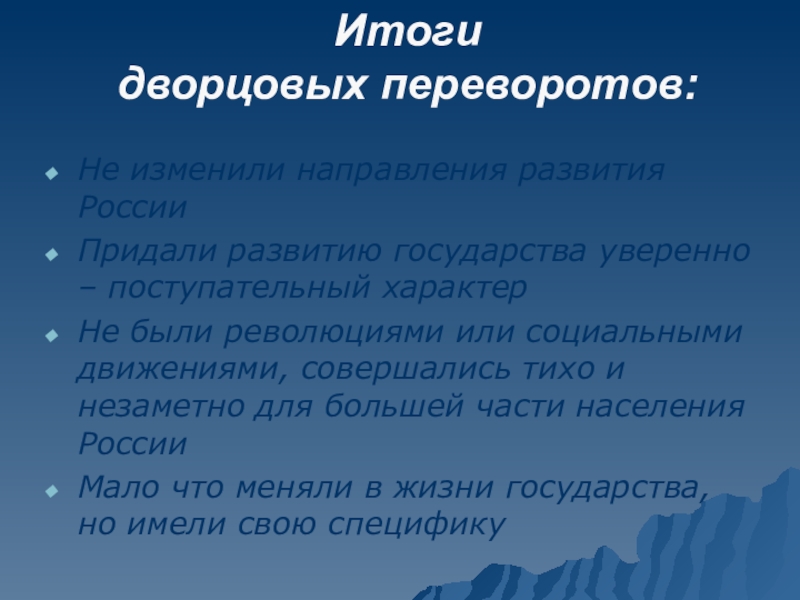 Итоги
дворцовых переворотов:

Не изменили направления развития России

Придали развитию государства уверенно – поступательный характер

Не были революциями или социальными движениями, совершались тихо и незаметно для большей части населения России

Мало что меняли в жизни государства, но имели свою специфику